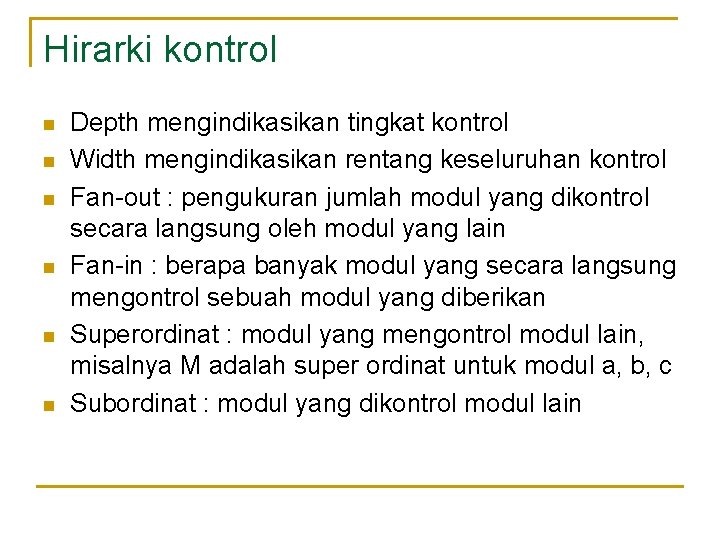 Hirarki kontrol

- Depth mengindikasikan tingkat kontrol
- Width mengindikasikan rentang keseluruhan kontrol
- Fan-out : pengukuran jumlah modul yang dikontrol secara langsung oleh modul yang lain
- Fan-in : berapa banyak modul yang secara langsung mengontrol sebuah modul yang diberikan
- Superordinat : modul yang mengontrol modul lain, misalnya M adalah super ordinat untuk modul a, b, c
- Subordinat : modul yang dikontrol modul lain